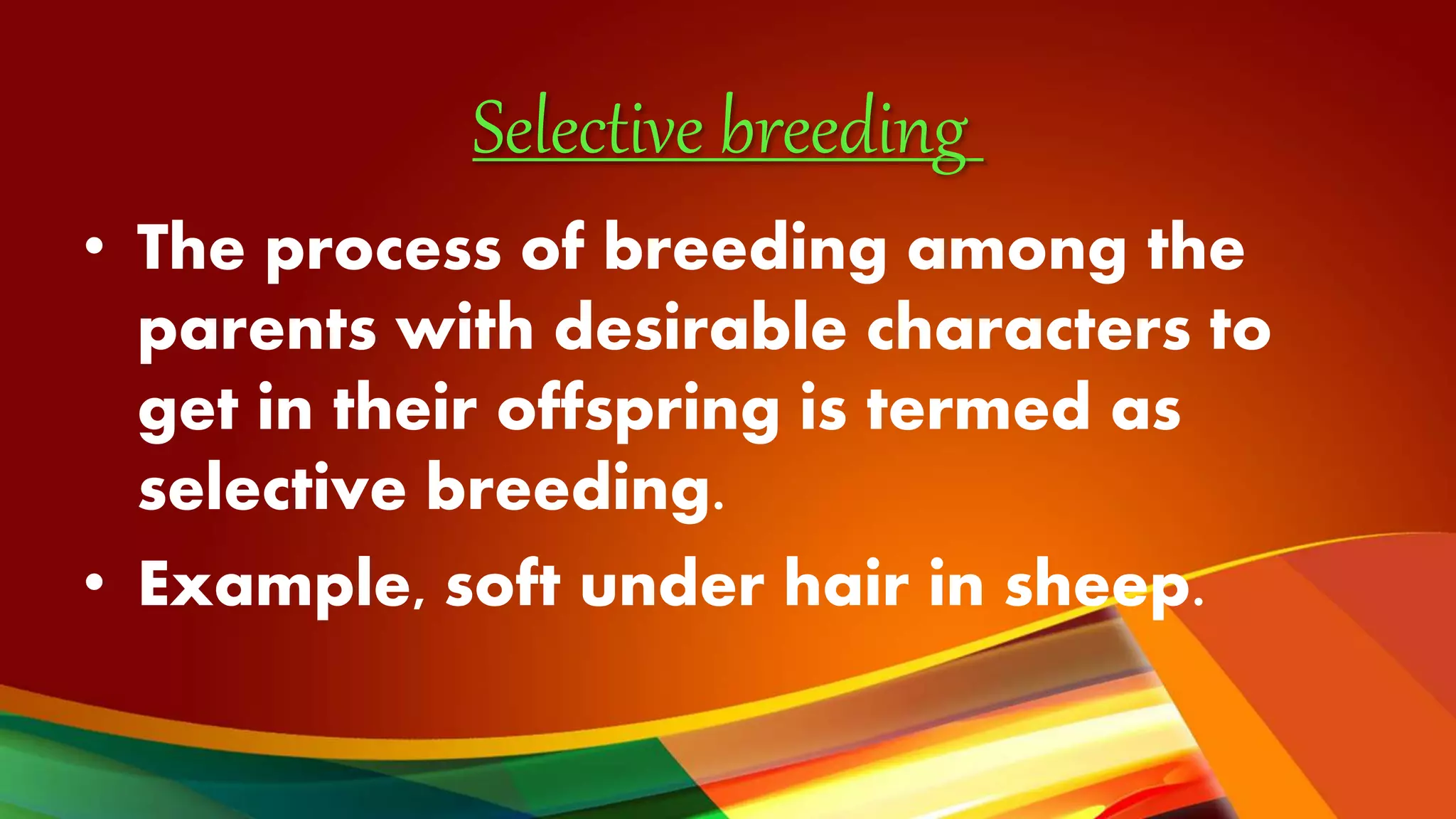 Selective breeding

• The process of breeding among the parents with desirable characters to get in their offspring is termed as selective breeding.

• Example, soft under hair in sheep.